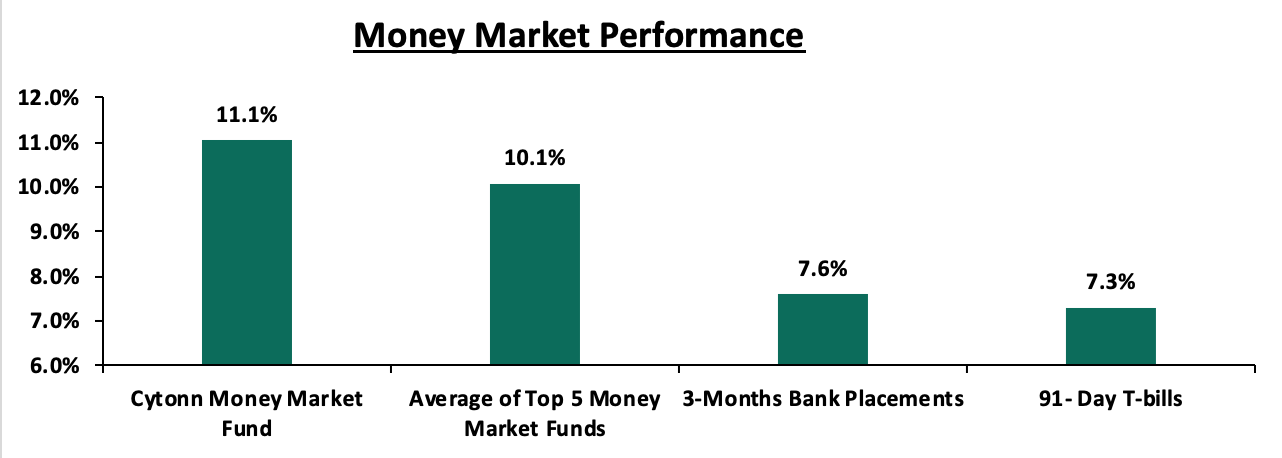 Money Market Performance

12.0%
11.0%
10.0%
9.0%
8.0%
7.0%
6.0%

11.1%
10.1%
7.6%
7.3%

Cytonn Money Market Fund
Average of Top 5 Money Market Funds
3-Months Bank Placements
91- Day T-bills